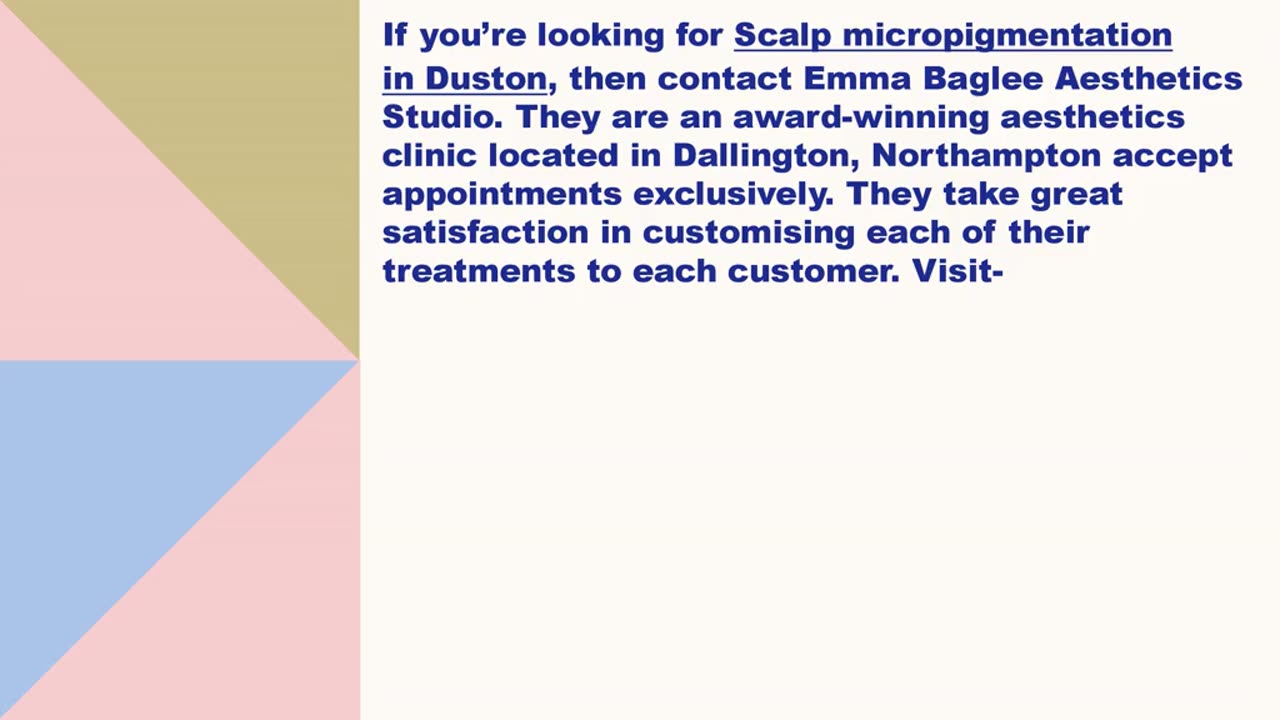 If you’re looking for Scalp micropigmentation in Duston, then contact Emma Baglee Aesthetics Studio. They are an award-winning aesthetics clinic located in Dallington, Northampton accept appointments exclusively. They take great satisfaction in customising each of their treatments to each customer. Visit-